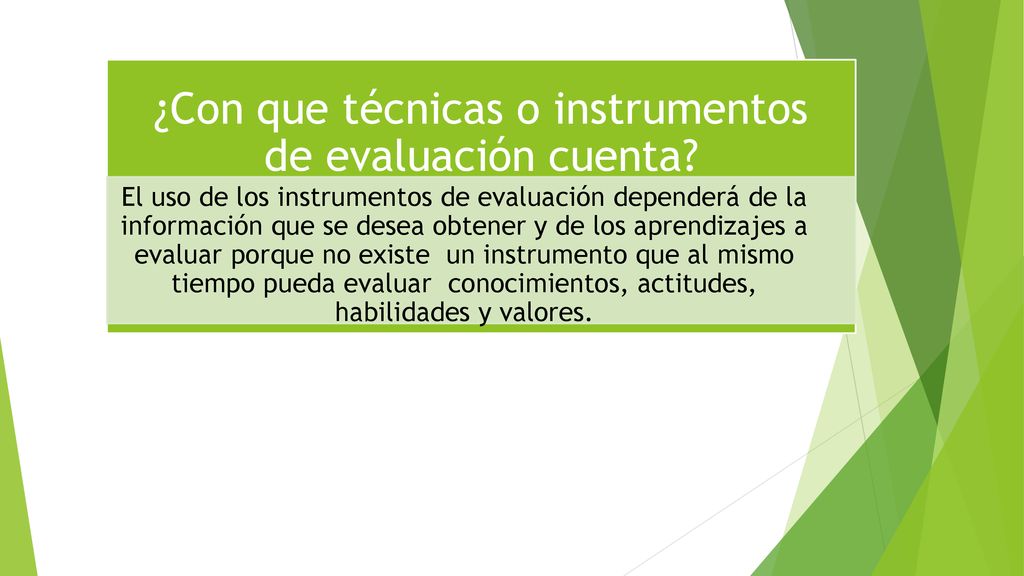 ¿Con que técnicas o instrumentos de evaluación cuenta?

El uso de los instrumentos de evaluación dependerá de la información que se desea obtener y de los aprendizajes a evaluar porque no existe un instrumento que al mismo tiempo pueda evaluar conocimientos, actitudes, habilidades y valores.